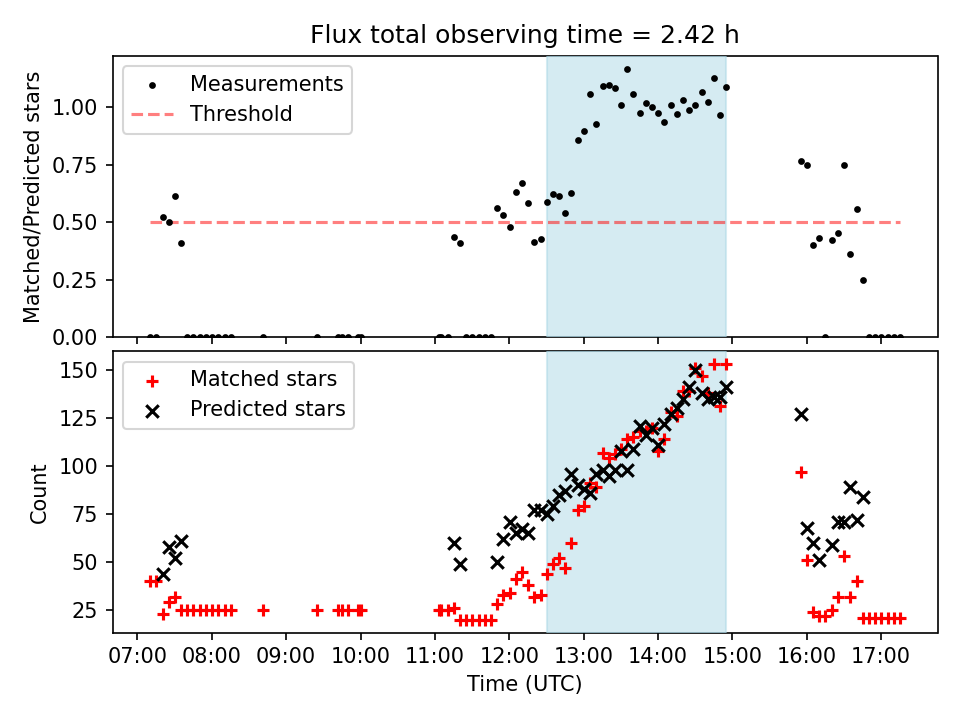 Flux total observing time = 2.42 h

Measurements
Threshold

Matched/Predicted stars

1.00
0.75
0.50
0.25
0.00

Matched stars
Predicted stars

Count

150
125
100
75
50
25

07:00 08:00 09:00 10:00 11:00 12:00 13:00 14:00 15:00 16:00 17:00

Time (UTC)